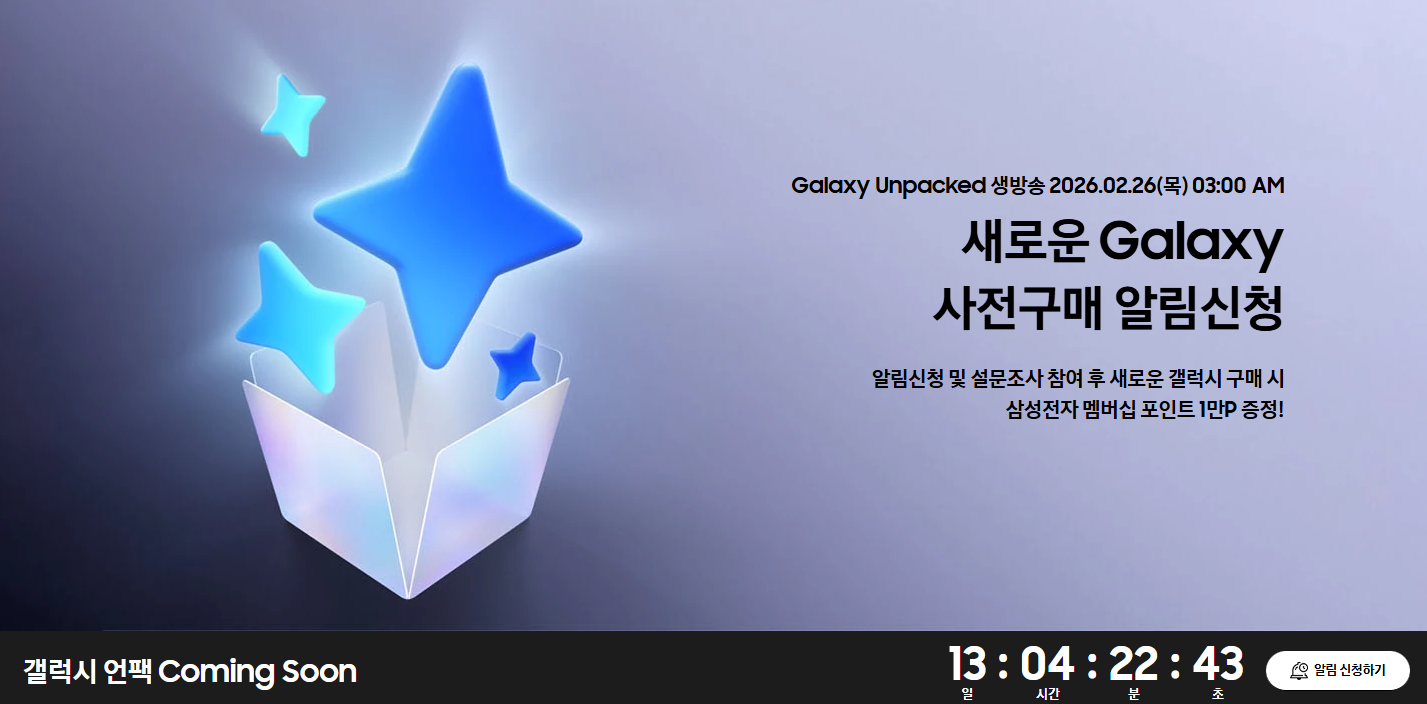 Galaxy Unpacked 생방송 2026.02.26(목) 03:00 AM

새로운 Galaxy
사전구매 알림신청

알림신청 및 설문조사 참여 후 새로운 갤럭시 구매 시
삼성전자 멤버십 포인트 1만P 증정!

갤럭시 언팩 Coming Soon

13 : 04 : 22 : 43
일 시간 분 초

알림 신청하기